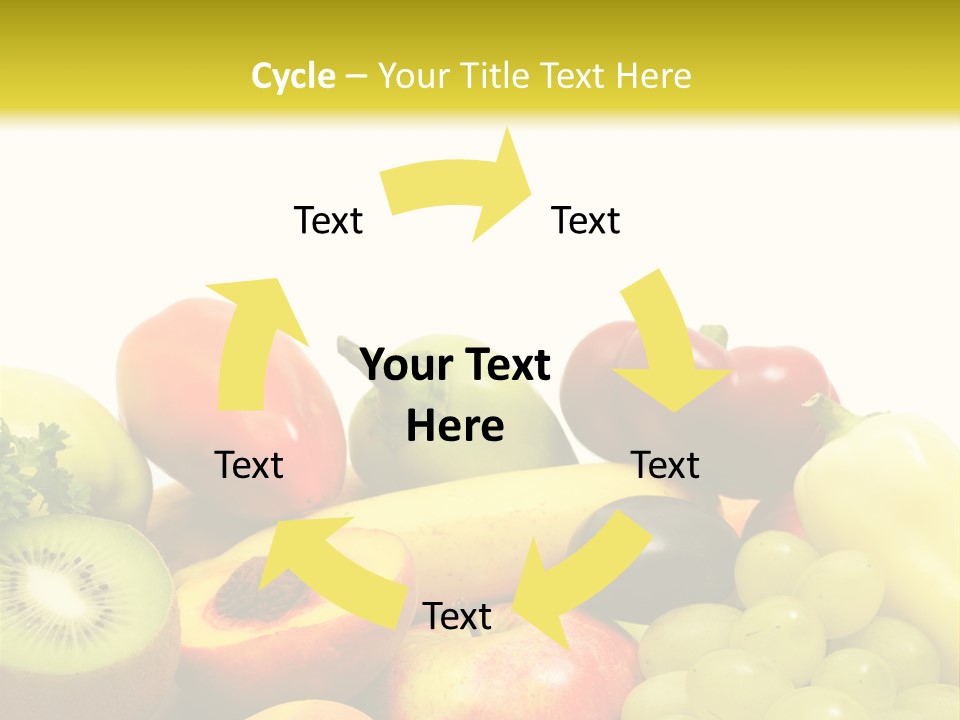 Cycle – Your Title Text Here

Text

Text

Your Text Here

Text

Text

Text